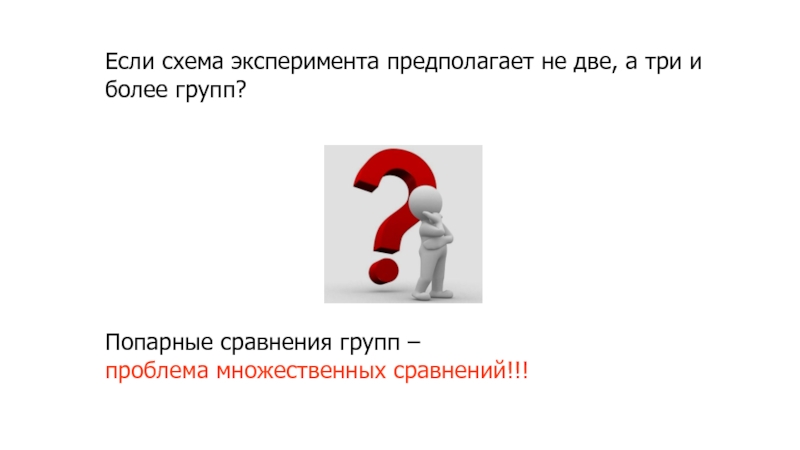 Если схема эксперимента предполагает не две, а три и более групп?

Попарные сравнения групп –
проблема множественных сравнений!!!